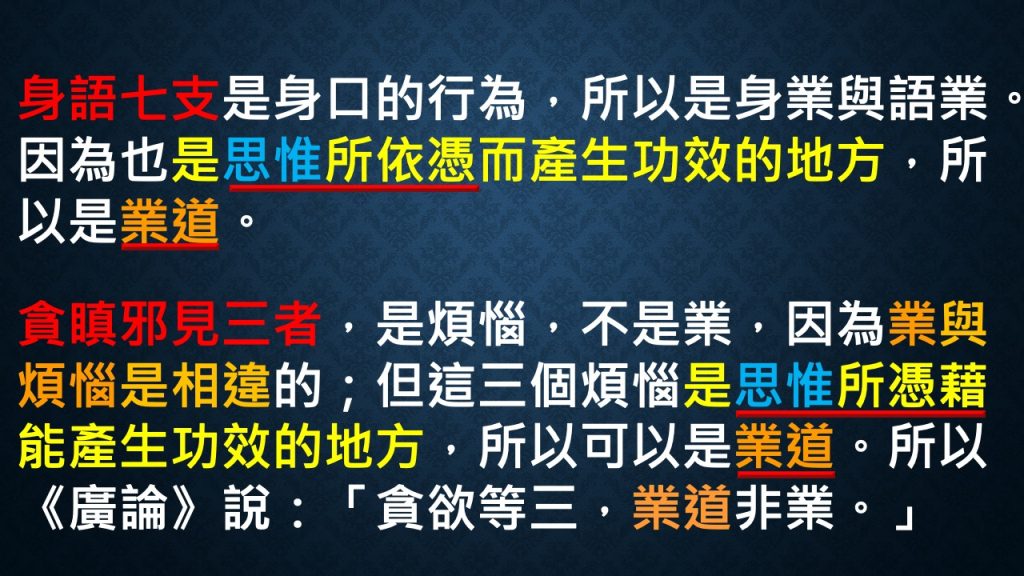 身語七支是身口的行為，所以是身業與語業。因為也是思惟所依憑而產生功效的地方，所以是業道。

貪瞋邪見三者，是煩惱，不是業，因為業與煩惱是相違的；但這三個煩惱是思惟所憑藉能產生功效的地方，所以可以是業道。所以《廣論》說：「貪欲等三，業道非業。」